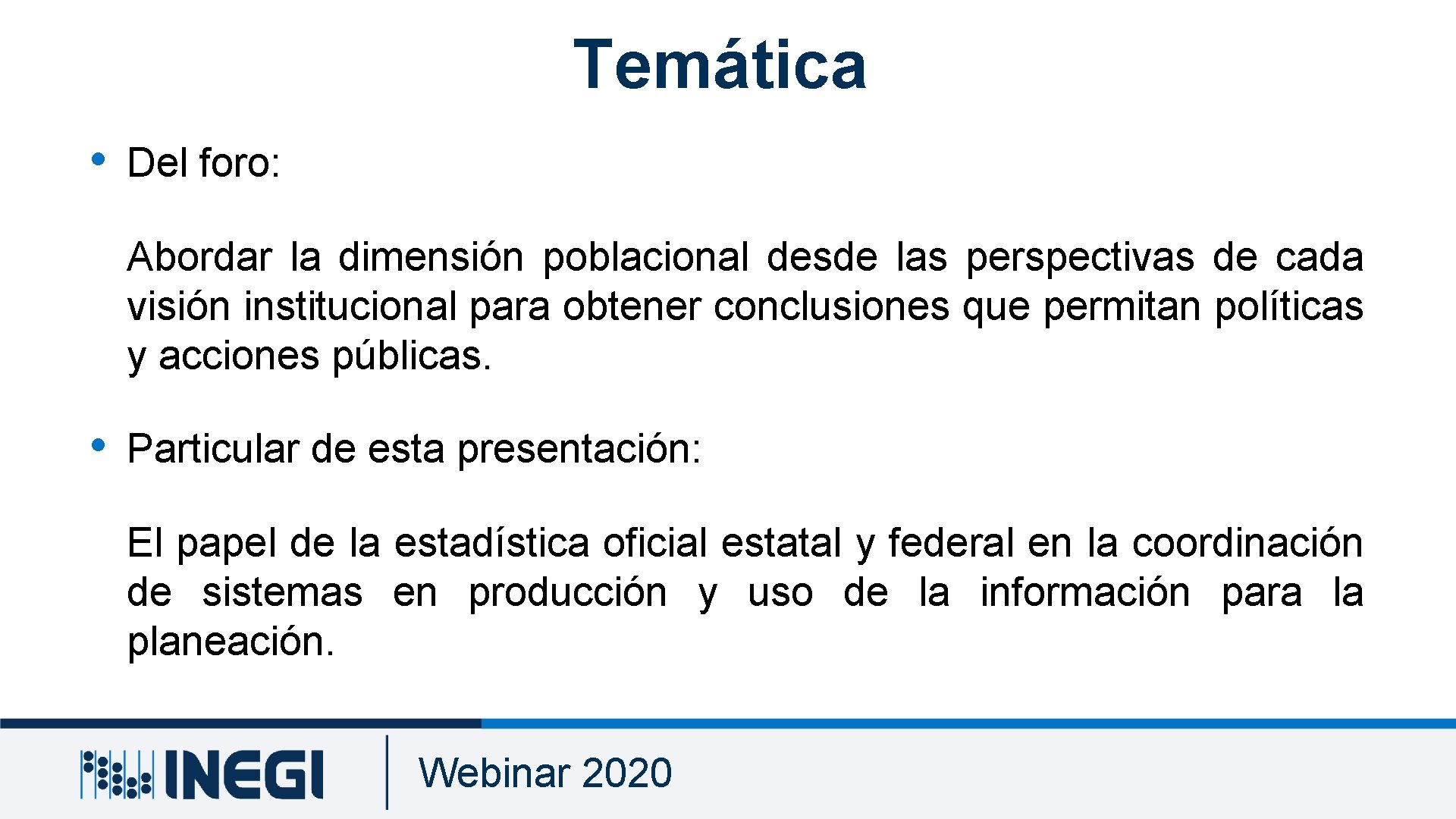 Temática

• Del foro:

Abordar la dimensión poblacional desde las perspectivas de cada visión institucional para obtener conclusiones que permitan políticas y acciones públicas.

• Particular de esta presentación:

El papel de la estadística oficial estatal y federal en la coordinación de sistemas en producción y uso de la información para la planeación.

INEGI

Webinar 2020